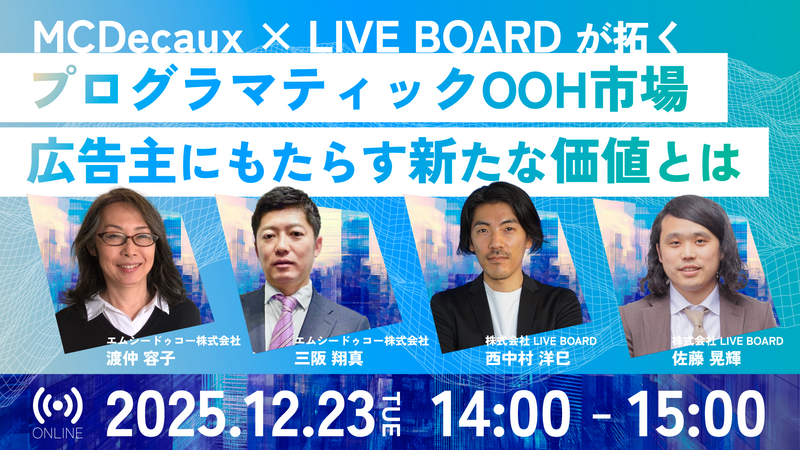 MCDecaux × LIVE BOARD が拓く

プログラマティックOOH市場

広告主にもたらす新たな価値とは

エムシードゥコー株式会社
渡仲 容子

エムシードゥコー株式会社
三阪 翔真

株式会社 LIVE BOARD
西中村 洋巳

株式会社 LIVE BOARD
佐藤 晃輝

ONLINE

2025.12.23 TUE 14:00 - 15:00